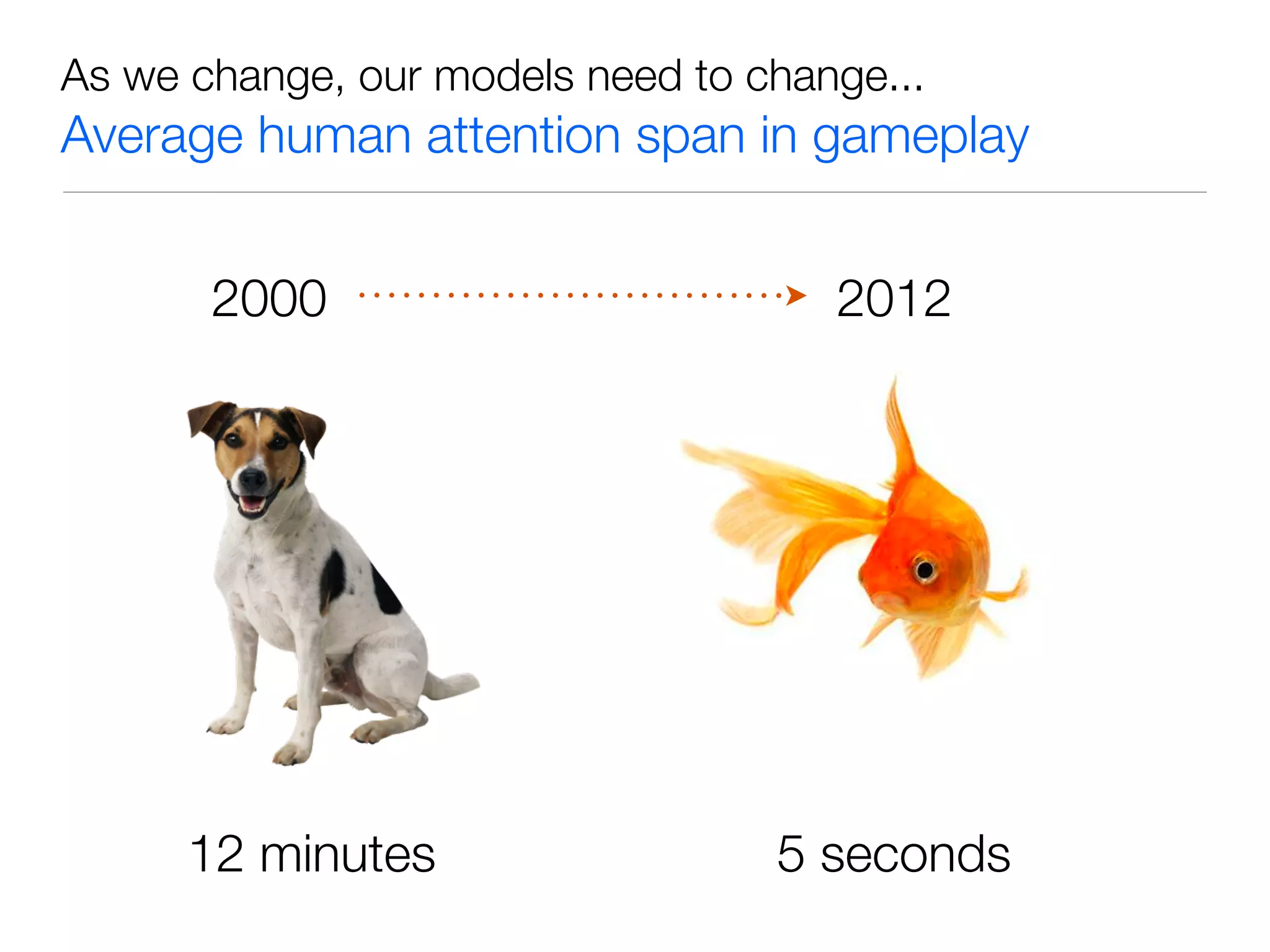 As we change, our models need to change...
Average human attention span in gameplay

2000 2012

12 minutes

5 seconds